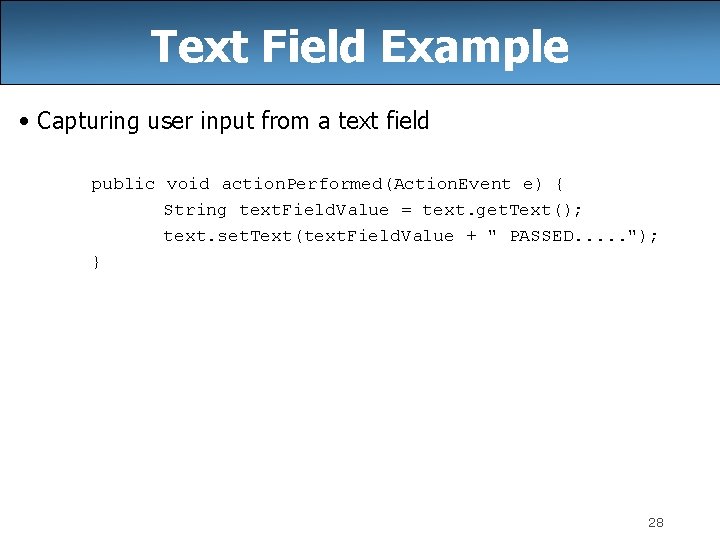 Text Field Example

• Capturing user input from a text field

public void actionPerformed(ActionEvent e) {
	String textFieldValue = text.getText();
	text.setText(textFieldValue + " PASSED.....");
}

28